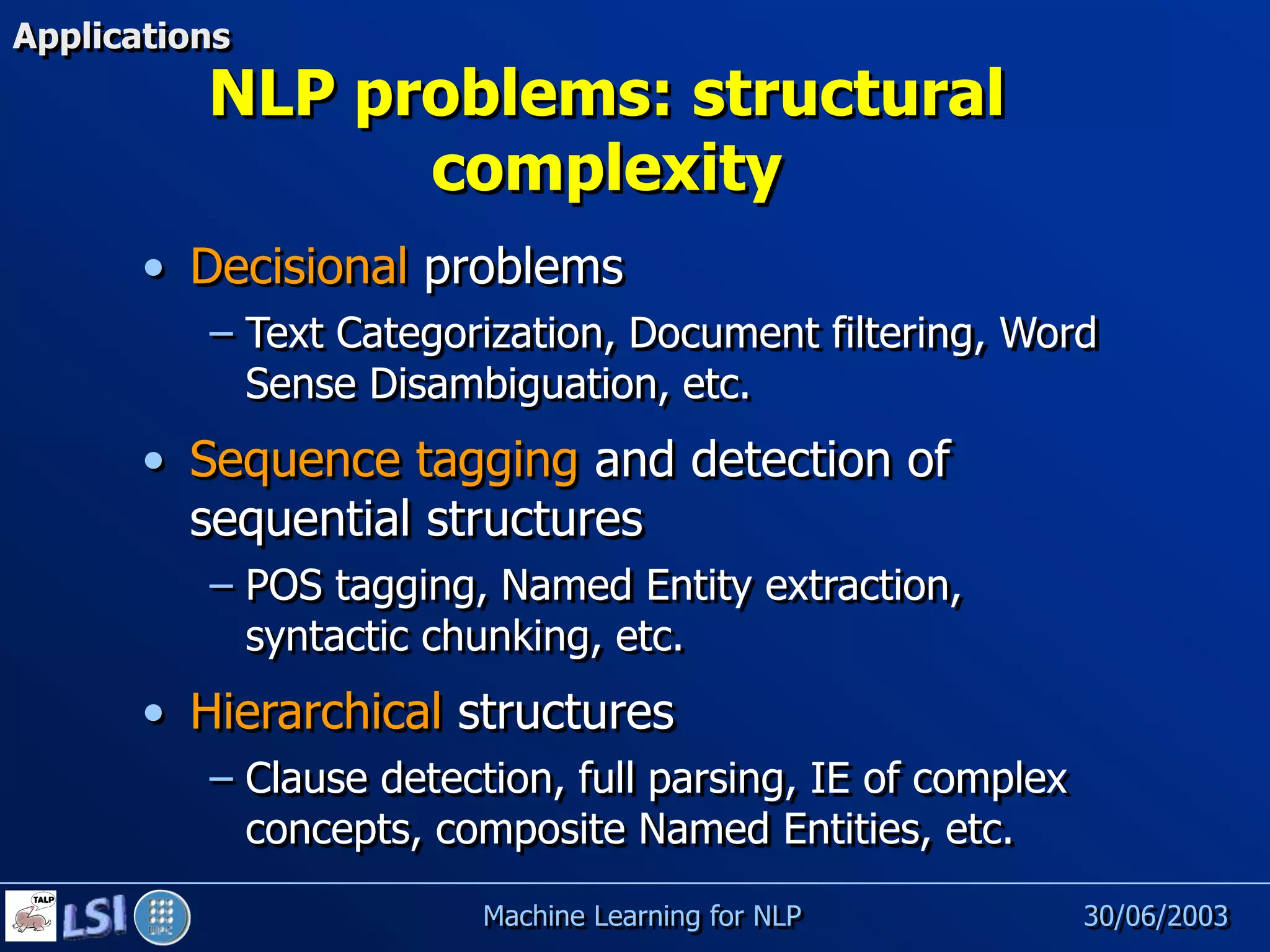 Applications

NLP problems: structural complexity

• Decisional problems

– Text Categorization, Document filtering, Word Sense Disambiguation, etc.

• Sequence tagging and detection of sequential structures

– POS tagging, Named Entity extraction, syntactic chunking, etc.

• Hierarchical structures

– Clause detection, full parsing, IE of complex concepts, composite Named Entities, etc.

TALP LSI UPC

Machine Learning for NLP

30/06/2003